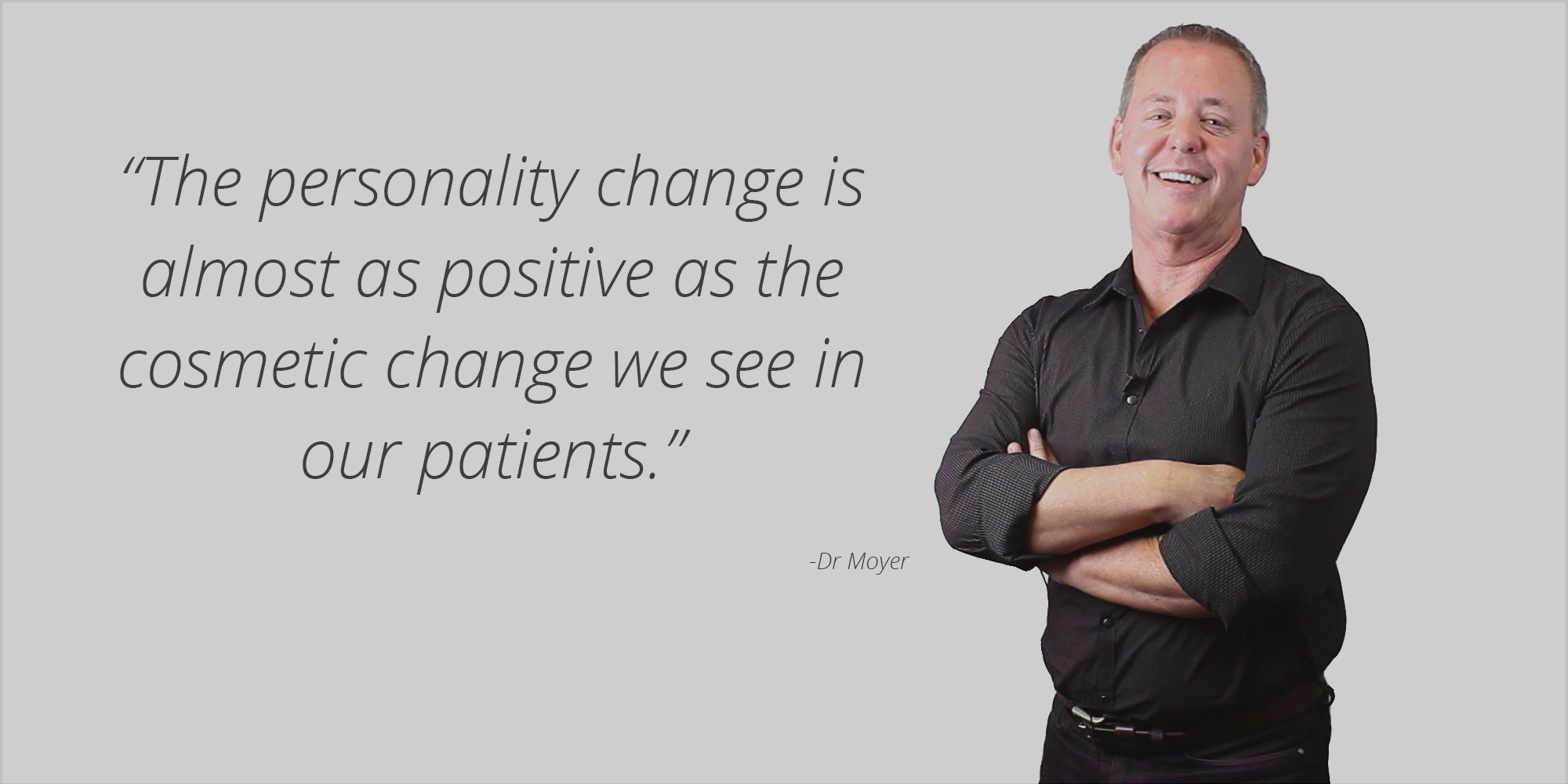 “The personality change is almost as positive as the cosmetic change we see in our patients.”

-Dr Moyer